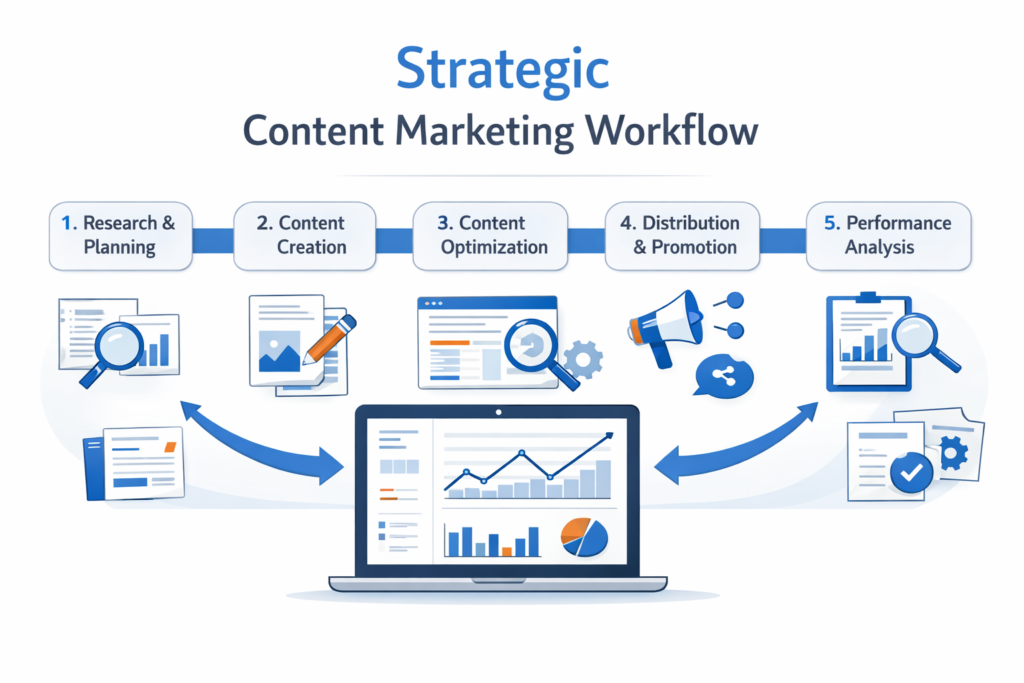 Strategic
Content Marketing Workflow

1. Research & Planning

2. Content Creation

3. Content Optimization

4. Distribution & Promotion

5. Performance Analysis